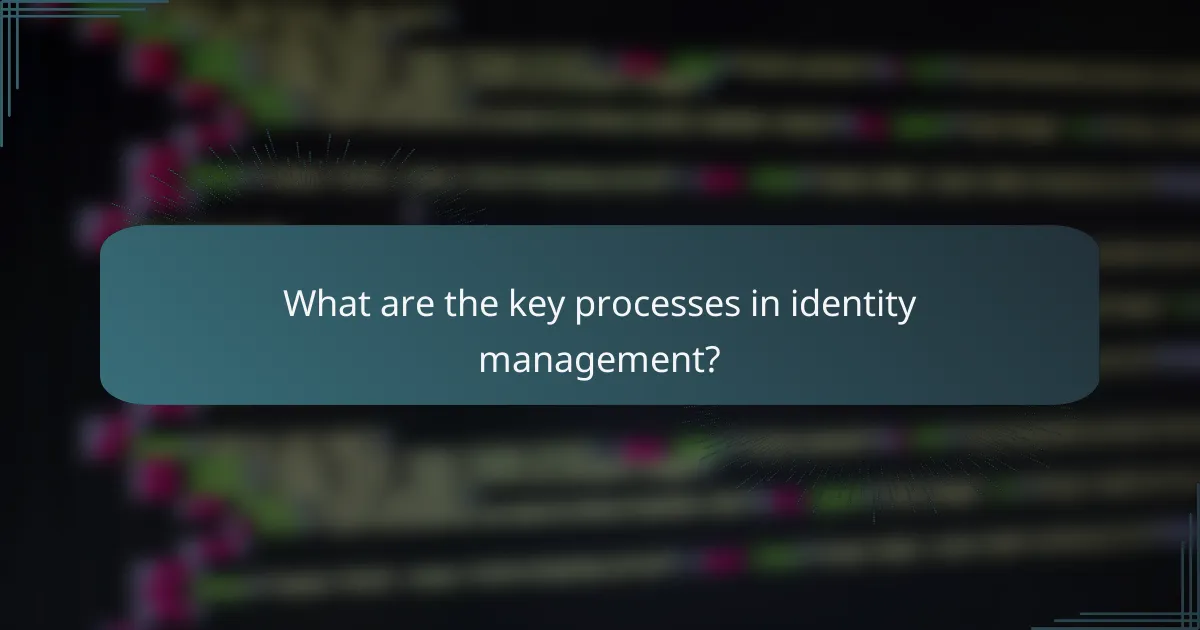 What are the key processes in identity management?